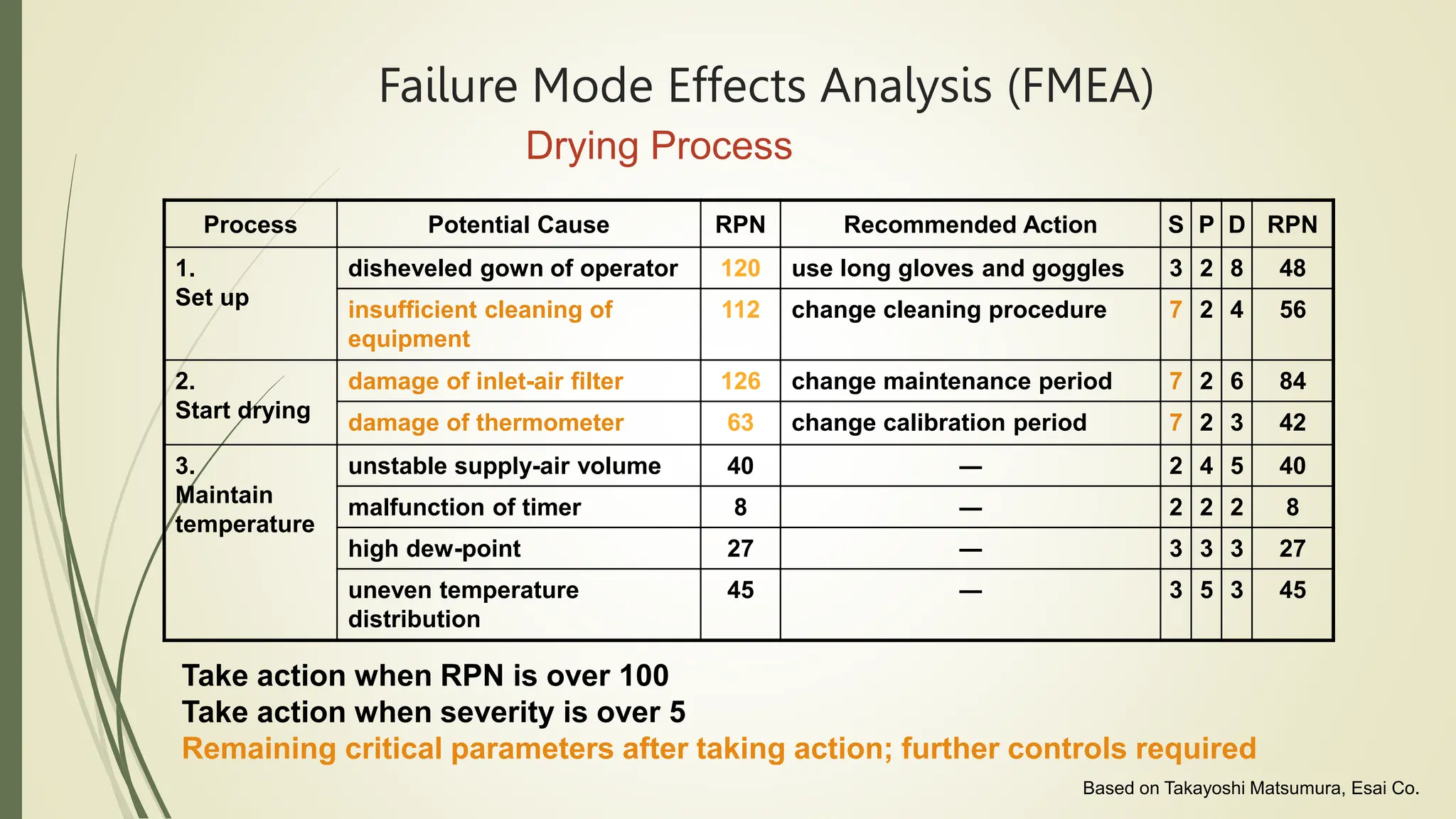 Failure Mode Effects Analysis (FMEA)

Drying Process

| Process | Potential Cause | RPN | Recommended Action | S | P | D | RPN |
|---|---|---|---|---|---|---|---|
| 1. Set up | disheveled gown of operator | 120 | use long gloves and goggles | 3 | 2 | 8 | 48 |
| | insufficient cleaning of equipment | 112 | change cleaning procedure | 7 | 2 | 4 | 56 |
| 2. Start drying | damage of inlet-air filter | 126 | change maintenance period | 7 | 2 | 6 | 84 |
| | damage of thermometer | 63 | change calibration period | 7 | 2 | 3 | 42 |
| 3. Maintain temperature | unstable supply-air volume | 40 | — | 2 | 4 | 5 | 40 |
| | malfunction of timer | 8 | — | 2 | 2 | 2 | 8 |
| | high dew-point | 27 | — | 3 | 3 | 3 | 27 |
| | uneven temperature distribution | 45 | — | 3 | 5 | 3 | 45 |

Take action when RPN is over 100
Take action when severity is over 5
Remaining critical parameters after taking action; further controls required

Based on Takayoshi Matsumura, Esai Co.